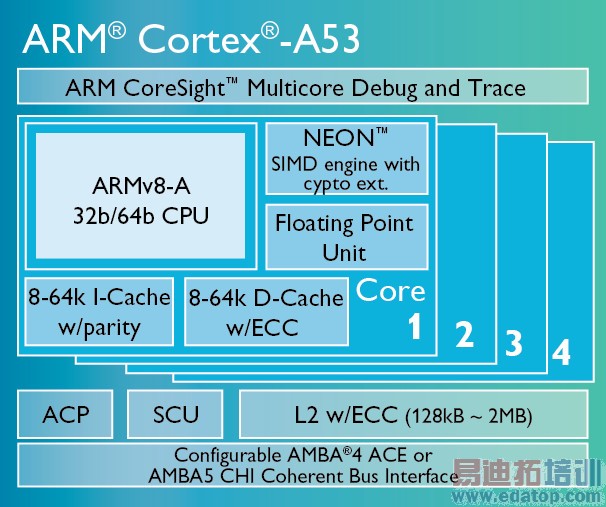 ARM® Cortex®-A53

ARM CoreSight™ Multicore Debug and Trace

ARMv8-A
32b/64b CPU

NEON™
SIMD engine with
cypto ext.

Floating Point
Unit

8-64k I-Cache
w/parity

8-64k D-Cache
w/ECC

Core
1

2

3

4

ACP

SCU

L2 w/ECC (128kB ~ 2MB)

Configurable AMBA®4 ACE or
AMBA5 CHI Coherent Bus Interface

易迪拓培训
www.edatop.com